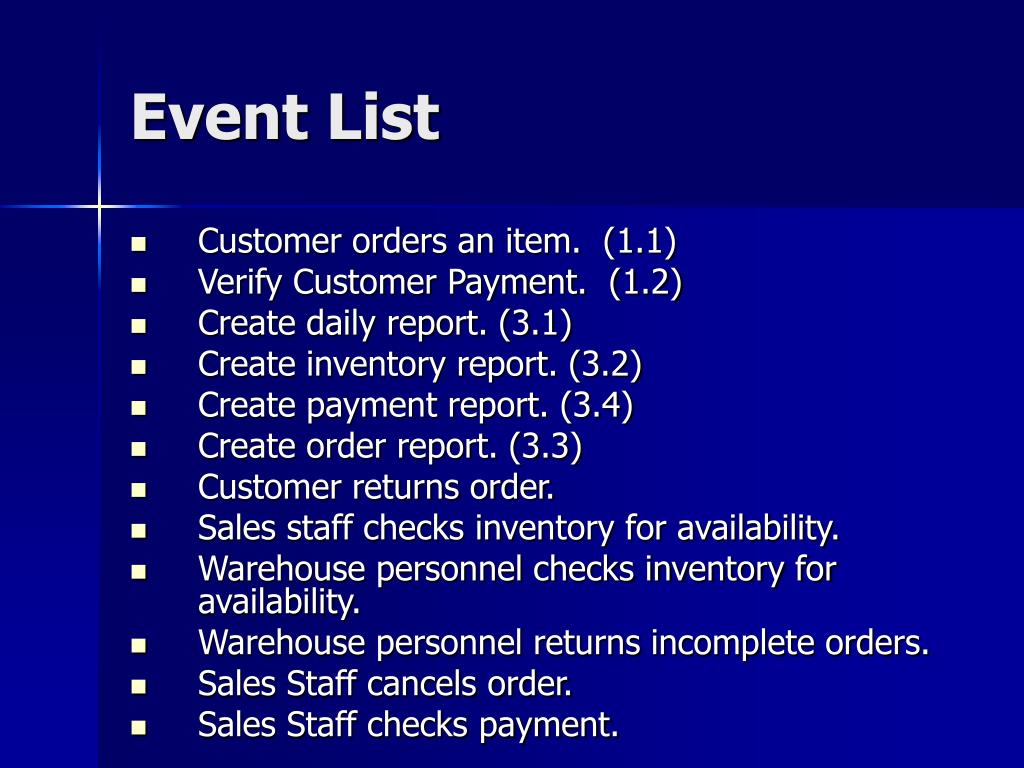 Event List

- Customer orders an item. (1.1)
- Verify Customer Payment. (1.2)
- Create daily report. (3.1)
- Create inventory report. (3.2)
- Create payment report. (3.4)
- Create order report. (3.3)
- Customer returns order.
- Sales staff checks inventory for availability.
- Warehouse personnel checks inventory for availability.
- Warehouse personnel returns incomplete orders.
- Sales Staff cancels order.
- Sales Staff checks payment.